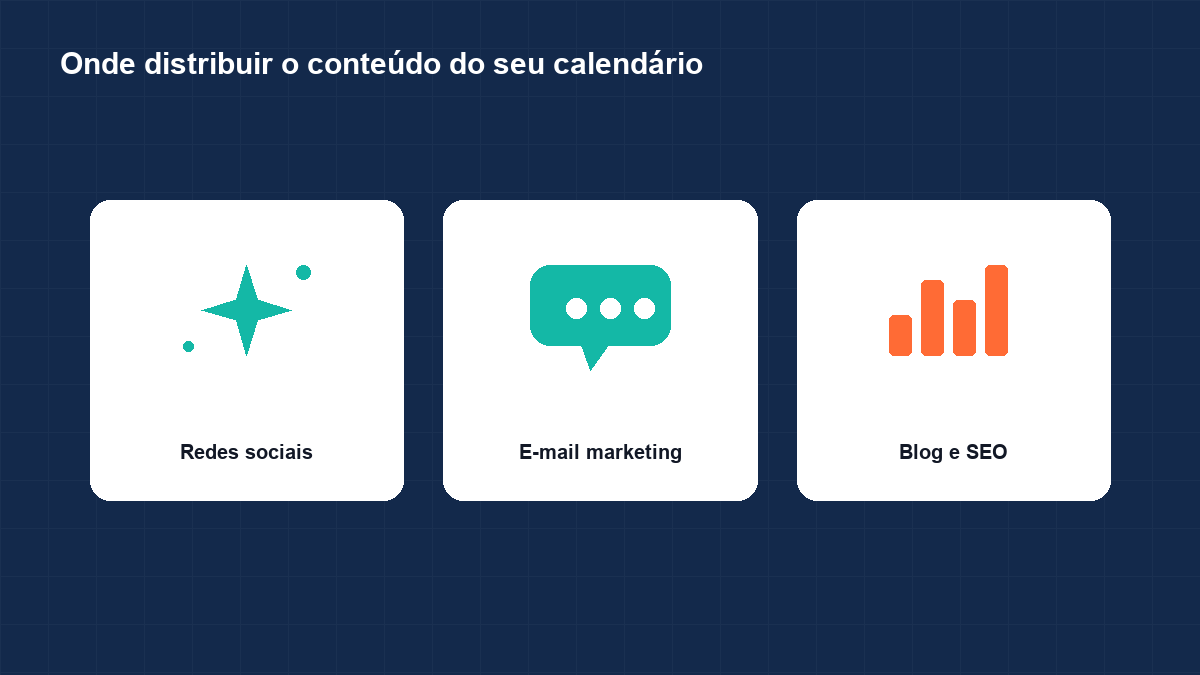 Onde distribuir o conteúdo do seu calendário

Redes sociais

E-mail marketing

Blog e SEO